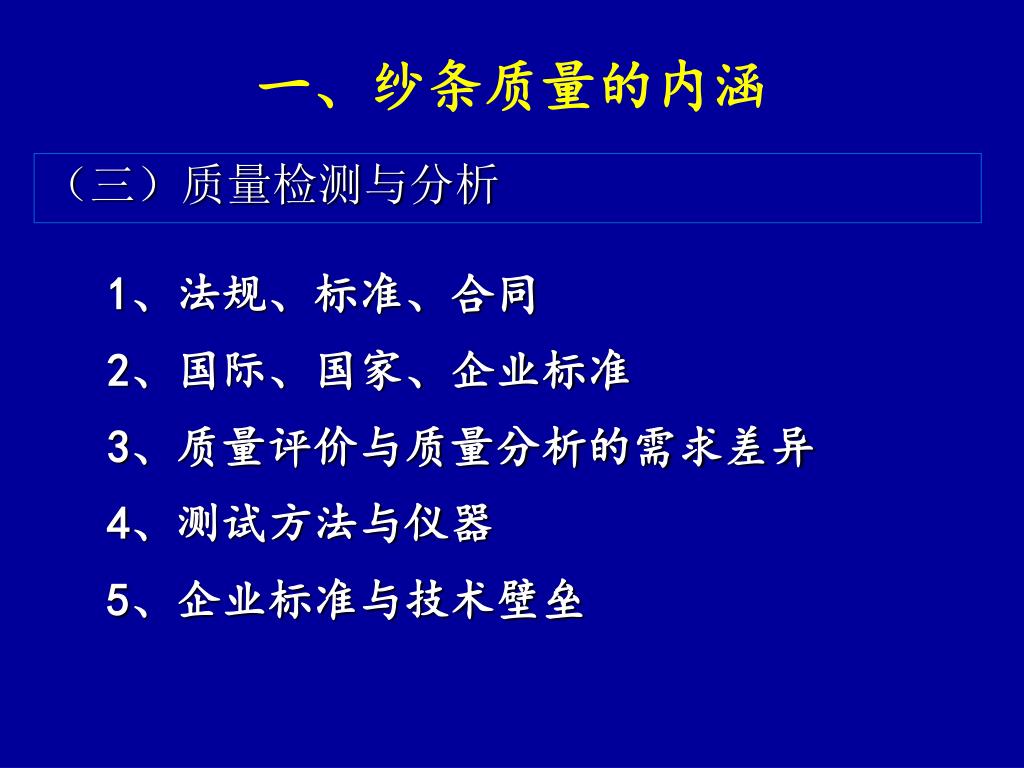 一、纱条质量的内涵

（三）质量检测与分析

1、法规、标准、合同

2、国际、国家、企业标准

3、质量评价与质量分析的需求差异

4、测试方法与仪器

5、企业标准与技术壁垒